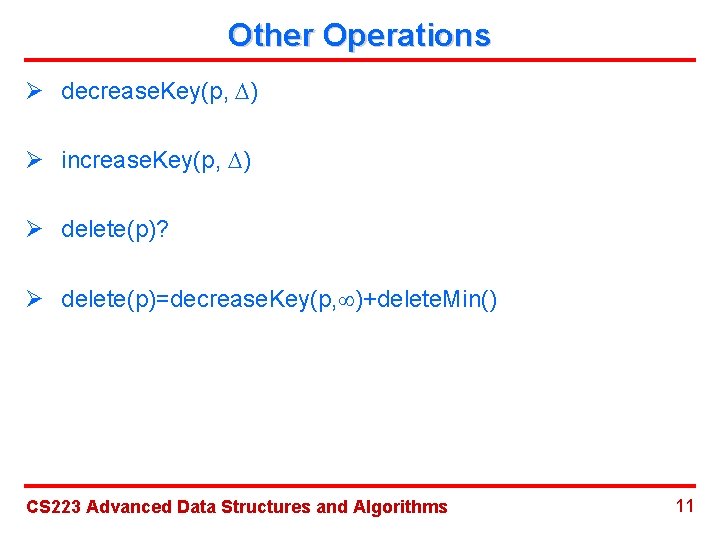 Other Operations

➢ decreaseKey(p, $\Delta$)

➢ increaseKey(p, $\Delta$)

➢ delete(p)?

➢ delete(p)=decreaseKey(p,$\infty$)+deleteMin()

CS223 Advanced Data Structures and Algorithms

11